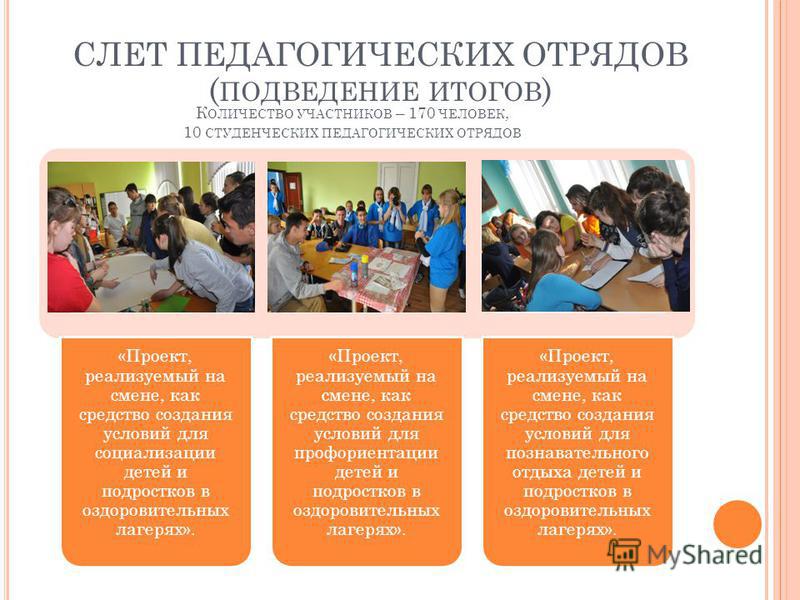 СЛЕТ ПЕДАГОГИЧЕСКИХ ОТРЯДОВ (ПОДВЕДЕНИЕ ИТОГОВ)

КОЛИЧЕСТВО УЧАСТНИКОВ – 170 ЧЕЛОВЕК, 10 СТУДЕНЧЕСКИХ ПЕДАГОГИЧЕСКИХ ОТРЯДОВ

«Проект, реализуемый на смене, как средство создания условий для социализации детей и подростков в оздоровительных лагерях».

«Проект, реализуемый на смене, как средство создания условий для профориентации детей и подростков в оздоровительных лагерях».

«Проект, реализуемый на смене, как средство создания условий для познавательного отдыха детей и подростков в оздоровительных лагерях».

MyShared